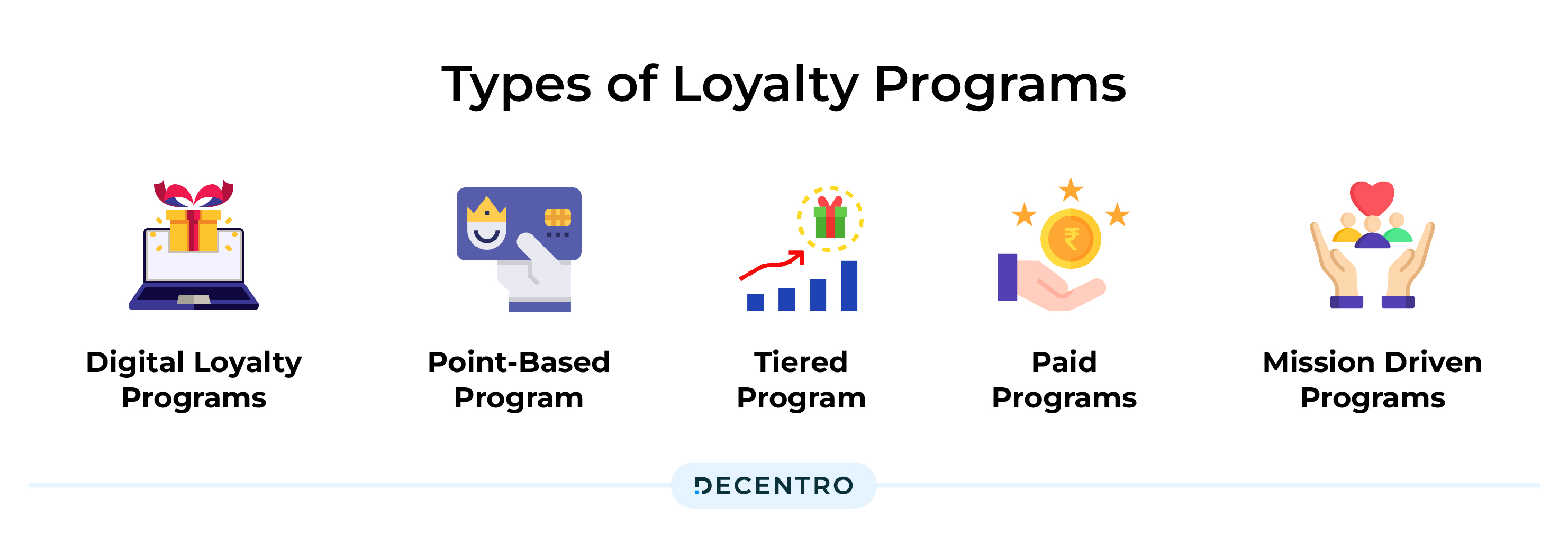 Types of Loyalty Programs

Digital Loyalty Programs

Point-Based Program

Tiered Program

₹

Paid Programs

Mission Driven Programs

DECENTRO